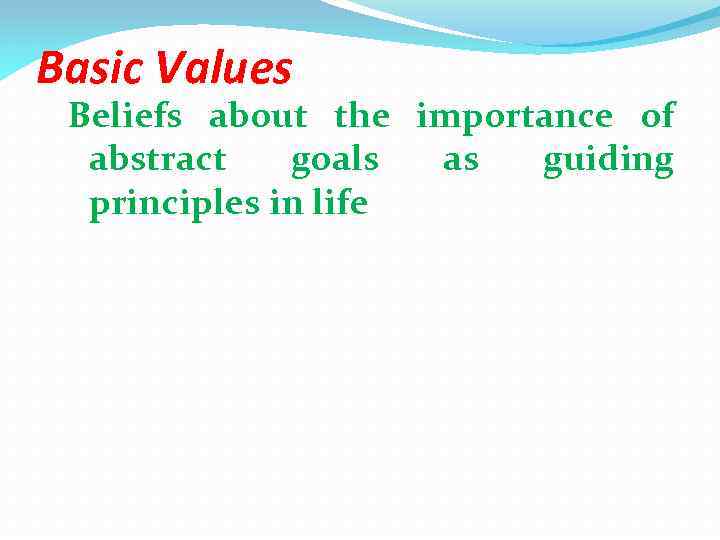 Basic Values

Beliefs about the importance of abstract goals as guiding principles in life